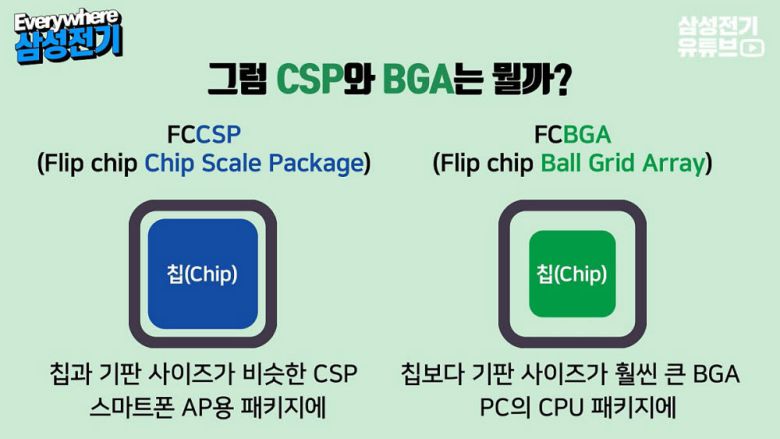 Everywhere
삼성전기

삼성전기
유튜브

그럼 CSP와 BGA는 뭘까?

FCCSP
(Flip chip Chip Scale Package)

칩(Chip)

칩과 기판 사이즈가 비슷한 CSP
스마트폰 AP용 패키지에

FCBGA
(Flip chip Ball Grid Array)

칩(Chip)

칩보다 기판 사이즈가 훨씬 큰 BGA
PC의 CPU 패키지에